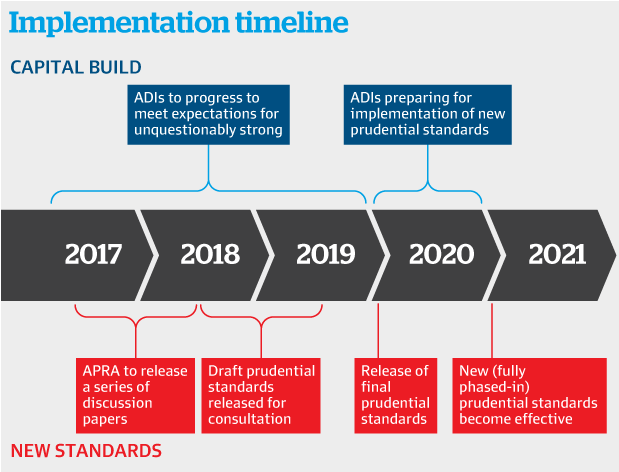 Implementation timeline

CAPITAL BUILD

ADIs to progress to meet expectations for unquestionably strong

ADIs preparing for implementation of new prudential standards

2017

2018

2019

2020

2021

APRA to release a series of discussion papers

Draft prudential standards released for consultation

Release of final prudential standards

New (fully phased-in) prudential standards become effective

NEW STANDARDS